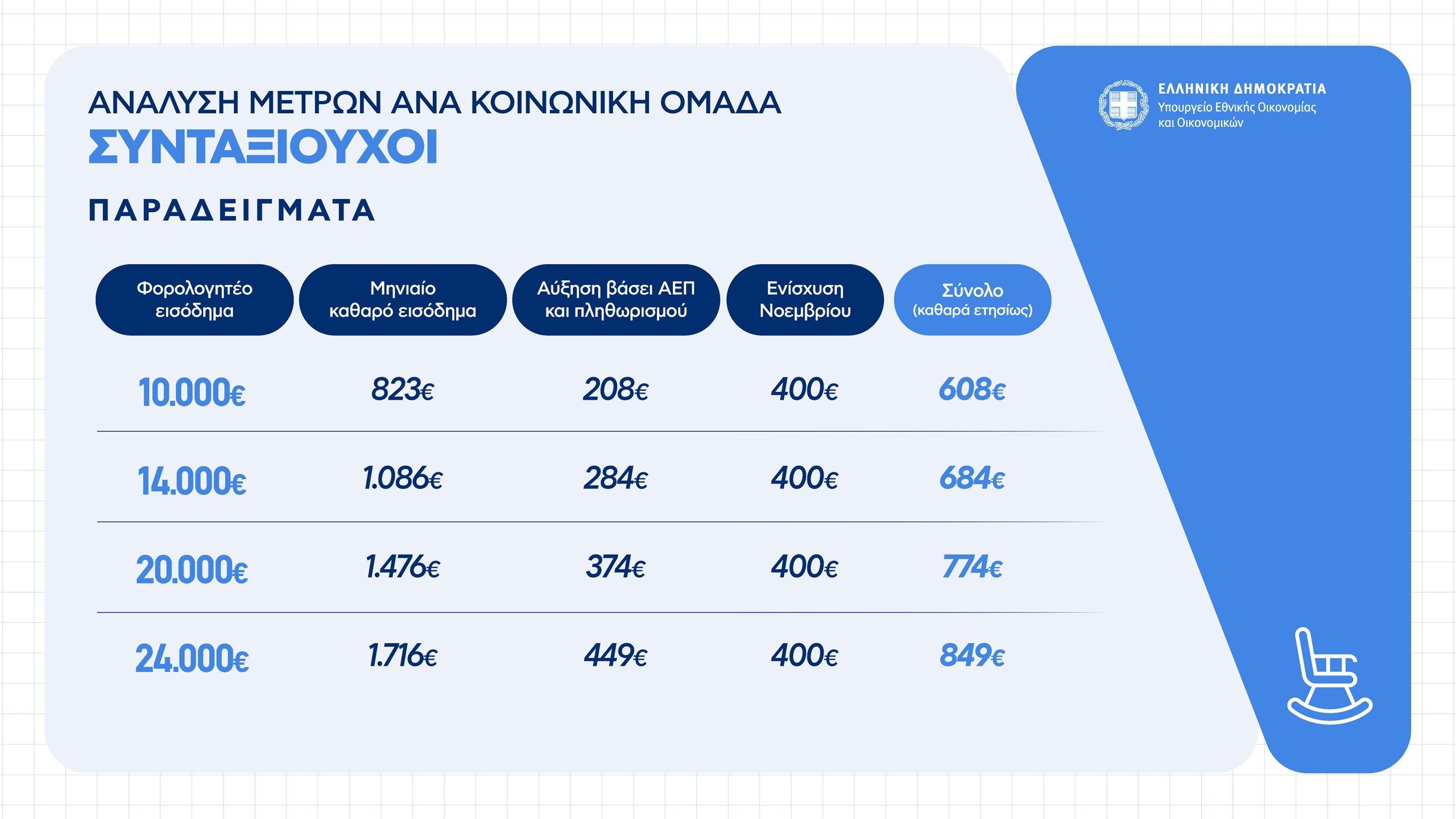 ΑΝΑΛΥΣΗ ΜΕΤΡΩΝ ΑΝΑ ΚΟΙΝΩΝΙΚΗ ΟΜΑΔΑ
ΣΥΝΤΑΞΙΟΥΧΟΙ

ΠΑΡΑΔΕΙΓΜΑΤΑ

ΕΛΛΗΝΙΚΗ ΔΗΜΟΚΡΑΤΙΑ
Υπουργείο Εθνικής Οικονομίας και Οικονομικών

| Φορολογητέο εισόδημα | Μηνιαίο καθαρό εισόδημα | Αύξηση βάσει ΑΕΠ και πληθωρισμού | Ενίσχυση Νοεμβρίου | Σύνολο (καθαρά ετησίως) |
|---|---|---|---|---|
| 10.000€ | 823€ | 208€ | 400€ | 608€ |
| 14.000€ | 1.086€ | 284€ | 400€ | 684€ |
| 20.000€ | 1.476€ | 374€ | 400€ | 774€ |
| 24.000€ | 1.716€ | 449€ | 400€ | 849€ |